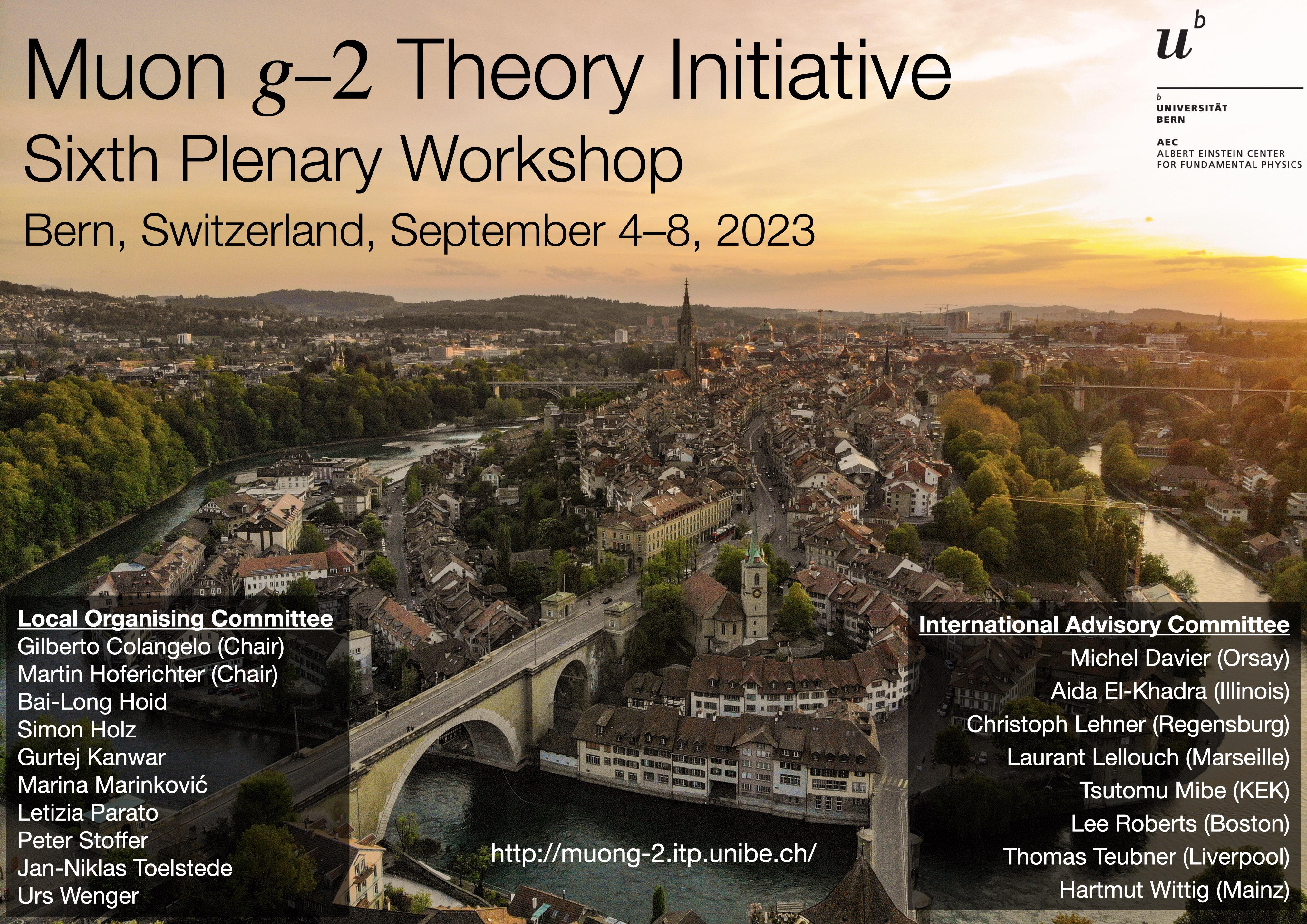 Muon $g$–2 Theory Initiative
Sixth Plenary Workshop
Bern, Switzerland, September 4–8, 2023

$u^b$
b
UNIVERSITÄT
BERN

AEC
ALBERT EINSTEIN CENTER
FOR FUNDAMENTAL PHYSICS

Local Organising Committee
Gilberto Colangelo (Chair)
Martin Hoferichter (Chair)
Bai-Long Hoid
Simon Holz
Gurtej Kanwar
Marina Marinković
Letizia Parato
Peter Stoffer
Jan-Niklas Toelstede
Urs Wenger

http://muong-2.itp.unibe.ch/

International Advisory Committee
Michel Davier (Orsay)
Aida El-Khadra (Illinois)
Christoph Lehner (Regensburg)
Laurant Lellouch (Marseille)
Tsutomu Mibe (KEK)
Lee Roberts (Boston)
Thomas Teubner (Liverpool)
Hartmut Wittig (Mainz)